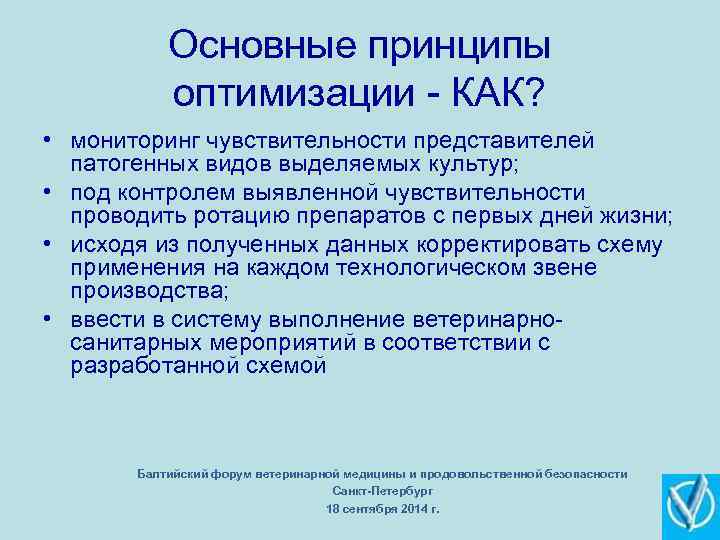 Основные принципы оптимизации - КАК?

• мониторинг чувствительности представителей патогенных видов выделяемых культур;
• под контролем выявленной чувствительности проводить ротацию препаратов с первых дней жизни;
• исходя из полученных данных корректировать схему применения на каждом технологическом звене производства;
• ввести в систему выполнение ветеринарно-санитарных мероприятий в соответствии с разработанной схемой

Балтийский форум ветеринарной медицины и продовольственной безопасности
Санкт-Петербург
18 сентября 2014 г.